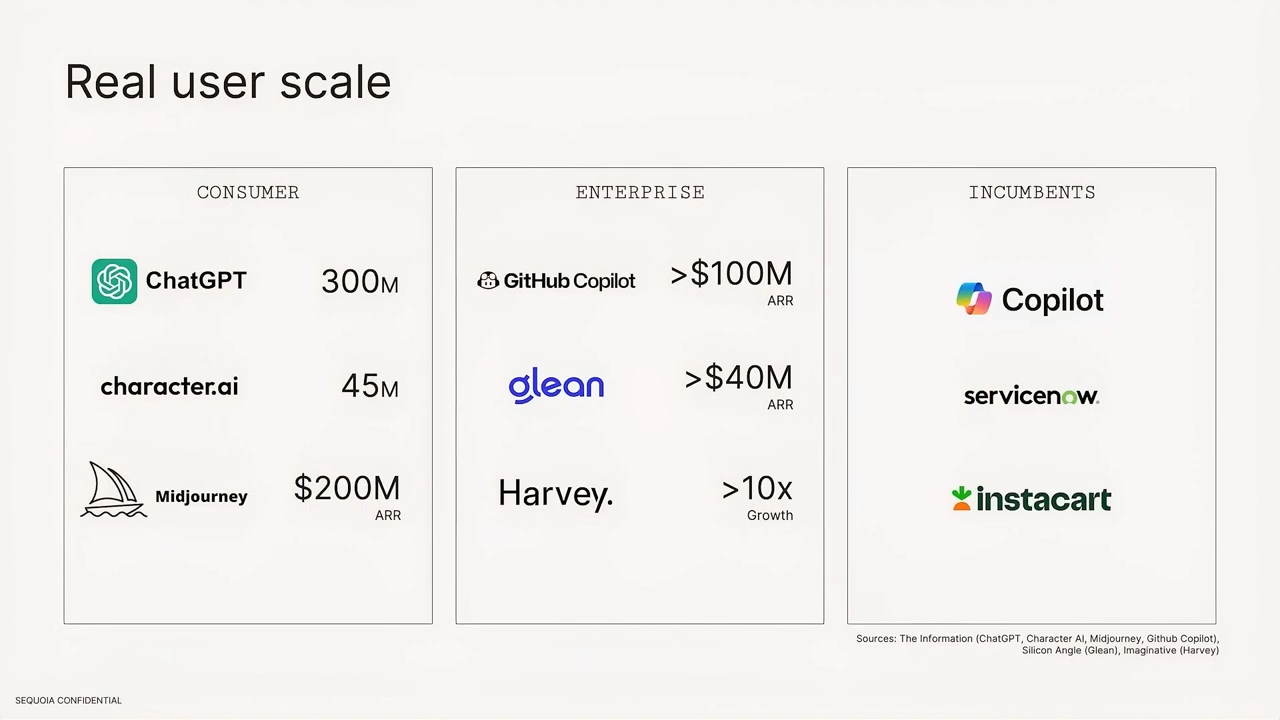 Real user scale

CONSUMER

ChatGPT 300M

character.ai 45M

Midjourney $200M ARR

ENTERPRISE

GitHub Copilot >$100M ARR

glean >$40M ARR

Harvey. >10x Growth

INCUMBENTS

Copilot

servicenow.

instacart

Sources: The Information (ChatGPT, Character AI, Midjourney, Github Copilot), Silicon Angle (Glean), Imaginative (Harvey)

SEQUOIA CONFIDENTIAL